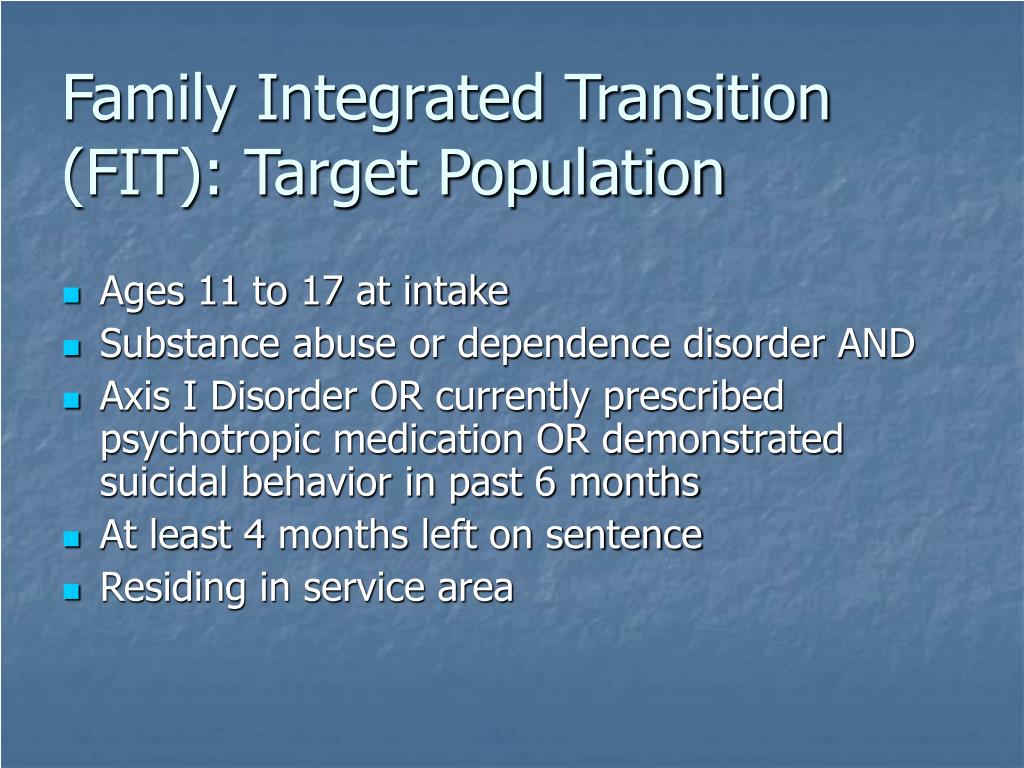 Family Integrated Transition (FIT): Target Population

- Ages 11 to 17 at intake
- Substance abuse or dependence disorder AND
- Axis I Disorder OR currently prescribed psychotropic medication OR demonstrated suicidal behavior in past 6 months
- At least 4 months left on sentence
- Residing in service area